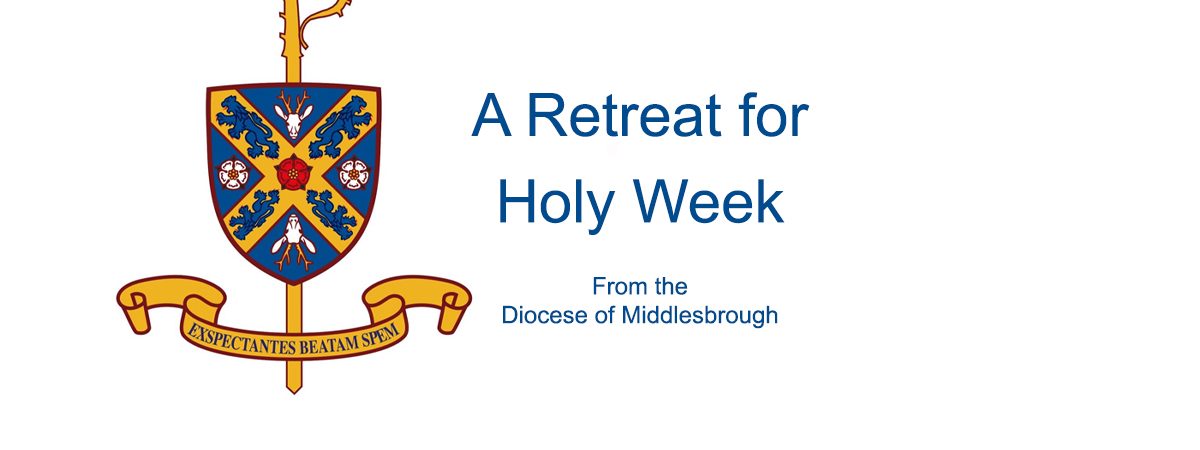 EXSPECTANTES BEATAM SPEM

A Retreat for Holy Week

From the Diocese of Middlesbrough